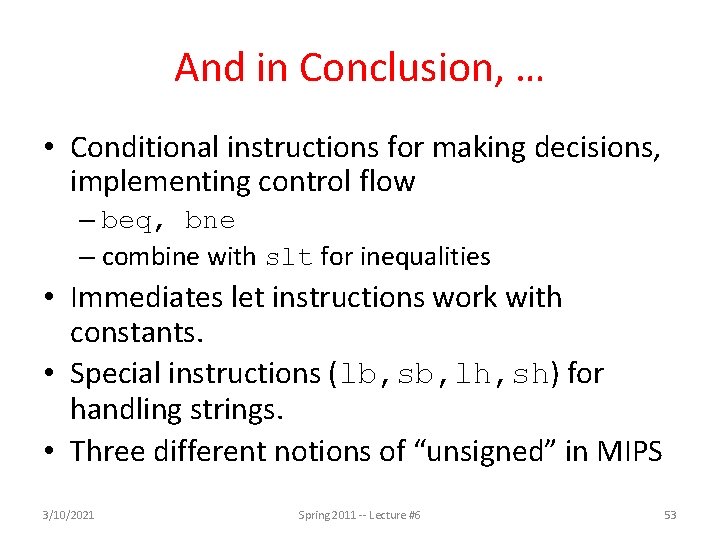 And in Conclusion, …

• Conditional instructions for making decisions, implementing control flow
– beq, bne
– combine with slt for inequalities
• Immediates let instructions work with constants.
• Special instructions (lb, sb, lh, sh) for handling strings.
• Three different notions of “unsigned” in MIPS

3/10/2021 Spring 2011 -- Lecture #6 53